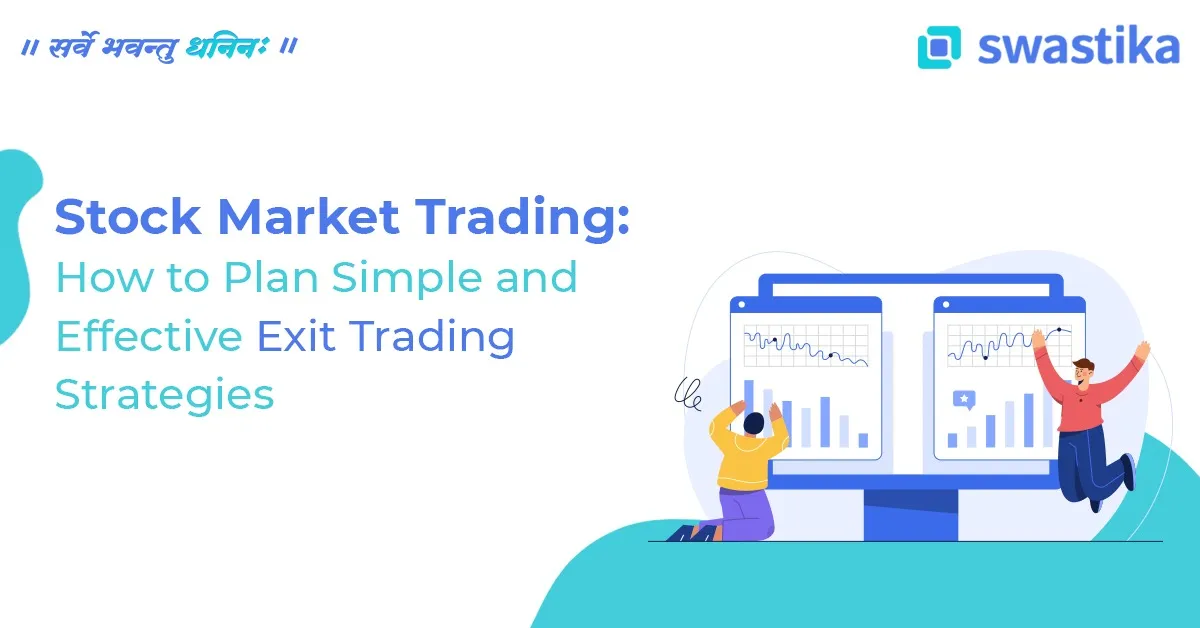 ॥ सर्वे भवन्तु धनिनः ॥

swastika

Stock Market Trading:
How to Plan Simple and Effective Exit Trading Strategies